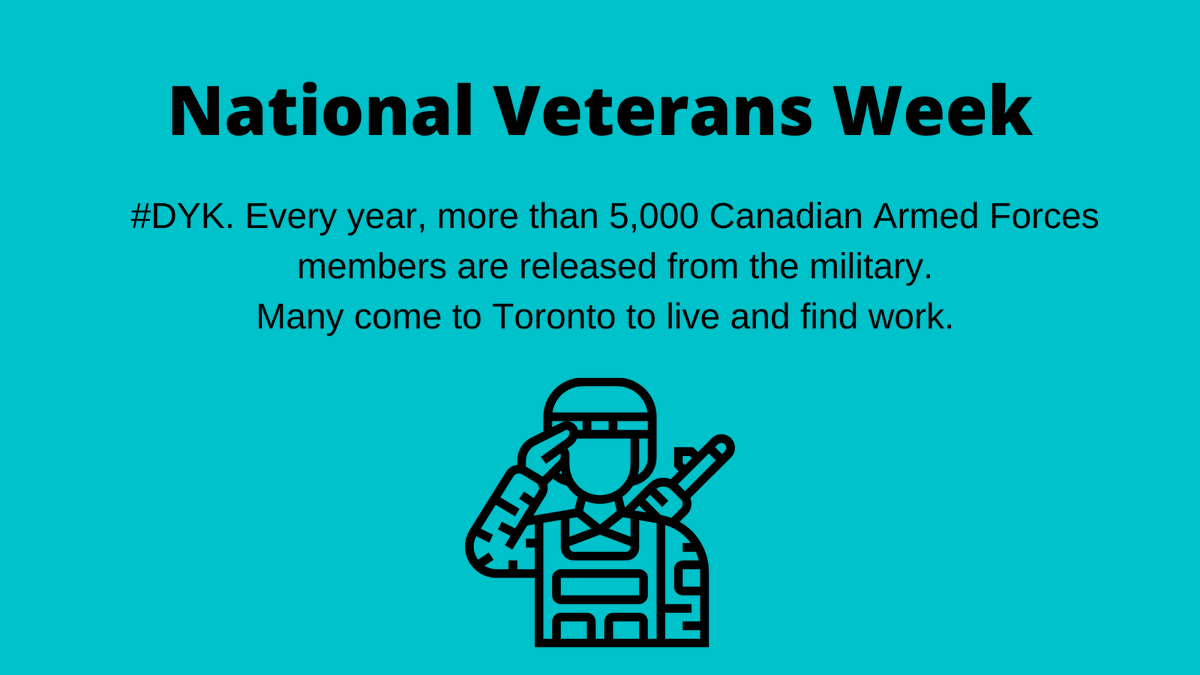 National Veterans Week

#DYK. Every year, more than 5,000 Canadian Armed Forces members are released from the military.
Many come to Toronto to live and find work.